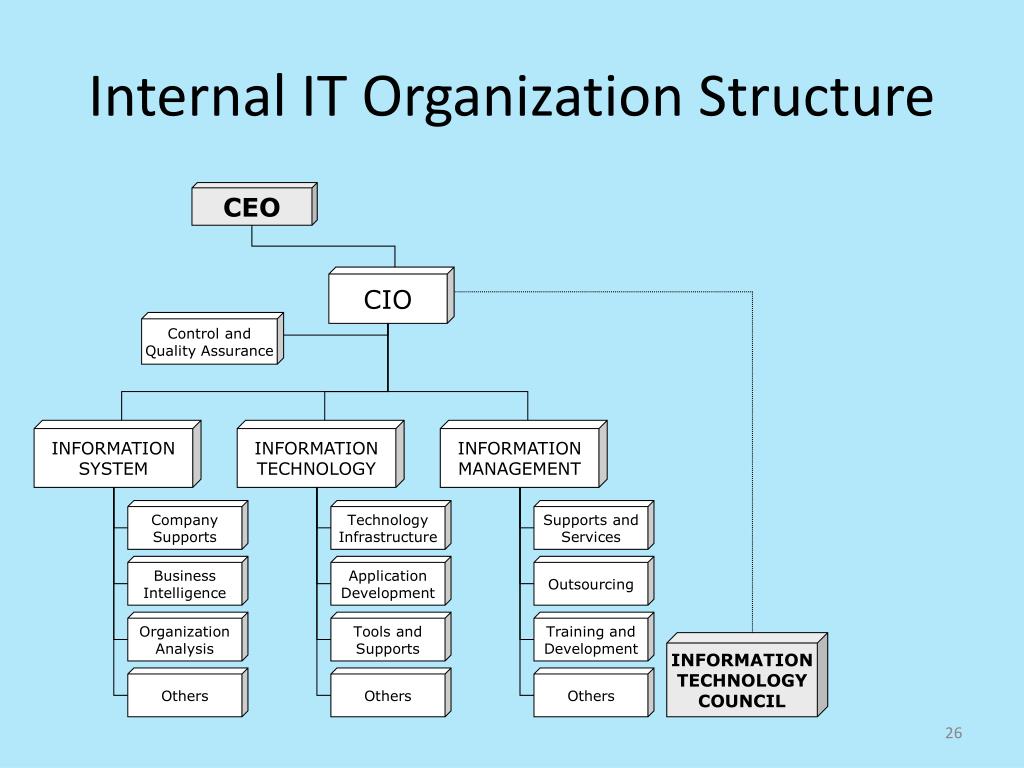 Internal IT Organization Structure

CEO

CIO

Control and Quality Assurance

INFORMATION SYSTEM

Company Supports

Business Intelligence

Organization Analysis

Others

INFORMATION TECHNOLOGY

Technology Infrastructure

Application Development

Tools and Supports

Others

INFORMATION MANAGEMENT

Supports and Services

Outsourcing

Training and Development

Others

INFORMATION TECHNOLOGY COUNCIL

26